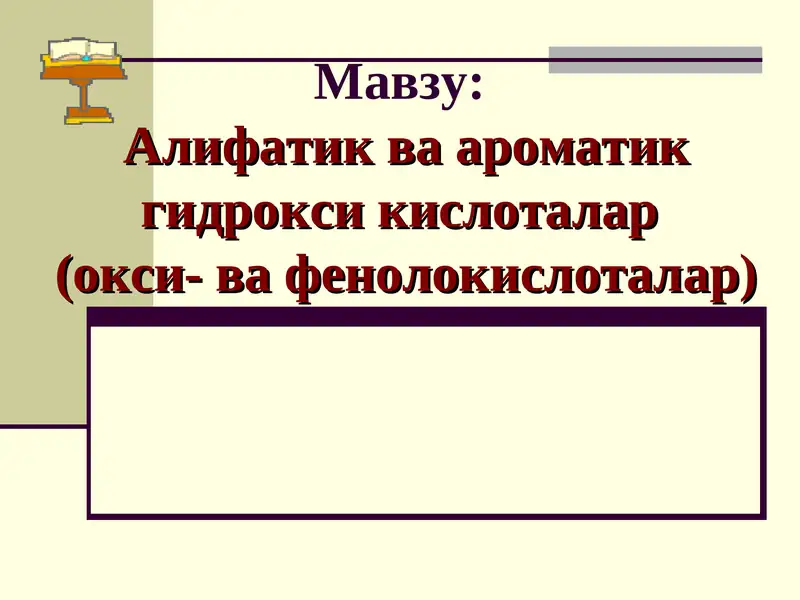 Мавзу:
Алифатик ва ароматик гидрокси кислоталар (окси- ва фенолокислоталар)